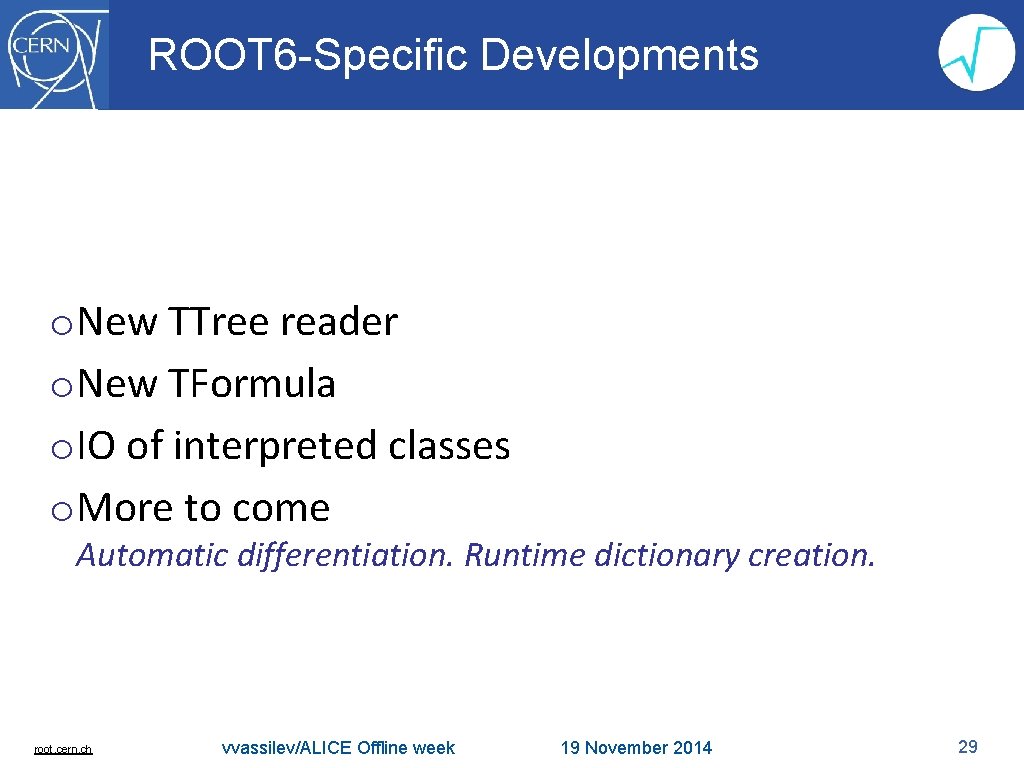 CERN

ROOT6-Specific Developments

o New TTree reader
o New TFormula
o IO of interpreted classes
o More to come

Automatic differentiation. Runtime dictionary creation.

root.cern.ch

vvassilev/ALICE Offline week

19 November 2014

29